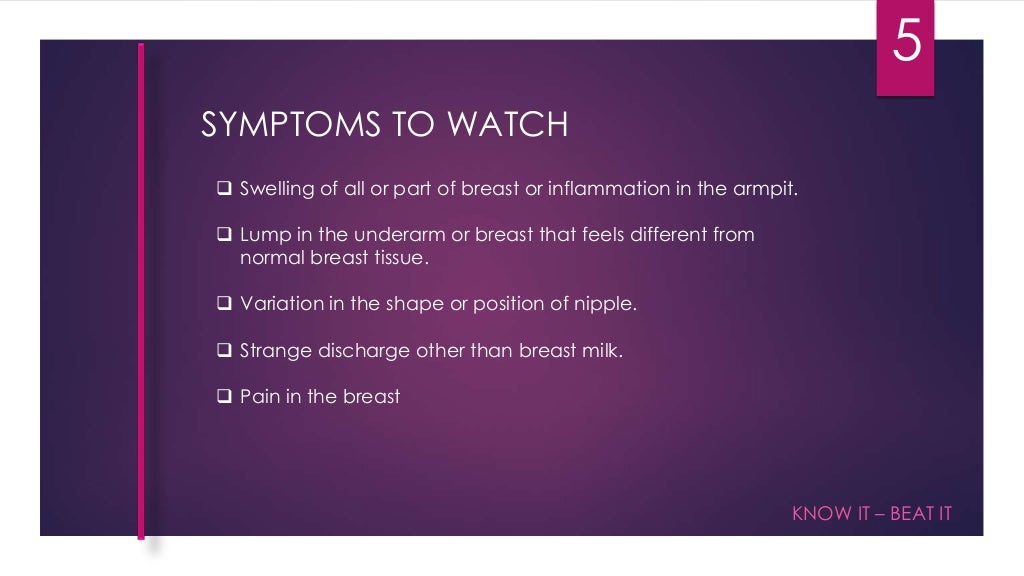 5

SYMPTOMS TO WATCH

❑ Swelling of all or part of breast or inflammation in the armpit.

❑ Lump in the underarm or breast that feels different from normal breast tissue.

❑ Variation in the shape or position of nipple.

❑ Strange discharge other than breast milk.

❑ Pain in the breast

KNOW IT – BEAT IT